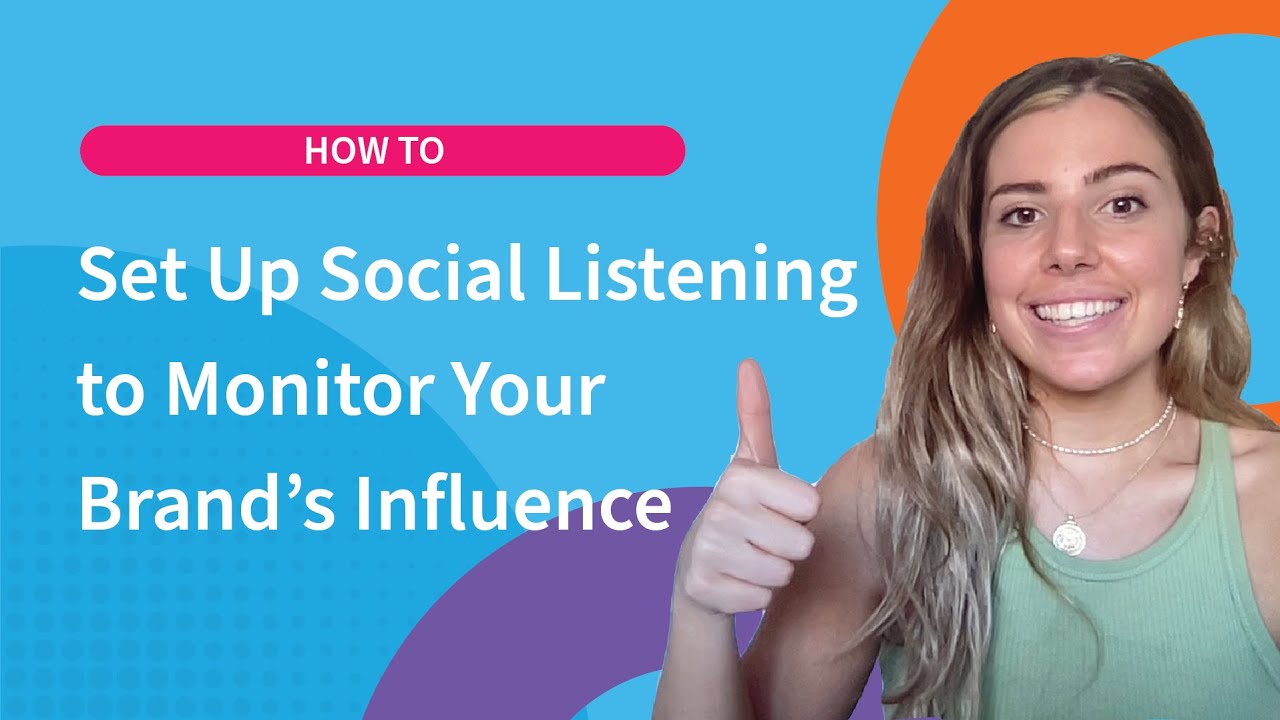 HOW TO

Set Up Social Listening to Monitor Your Brand’s Influence